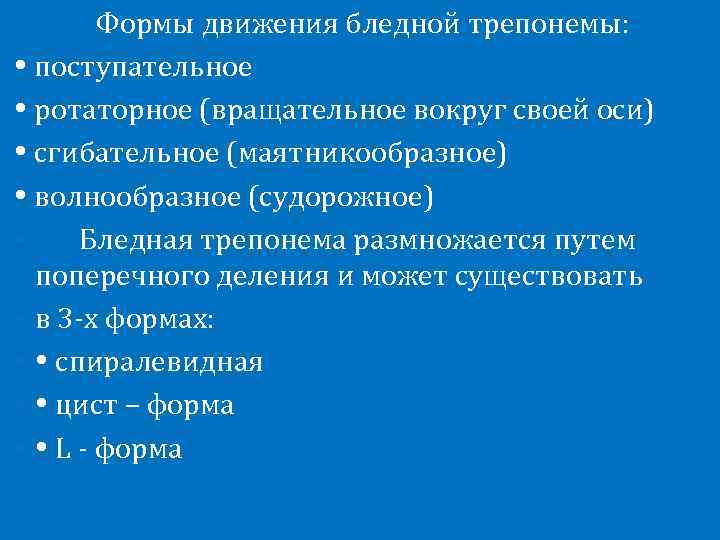 Формы движения бледной трепонемы:
• поступательное
• ротаторное (вращательное вокруг своей оси)
• сгибательное (маятникообразное)
• волнообразное (судорожное)

Бледная трепонема размножается путем поперечного деления и может существовать в 3-х формах:
• спиралевидная
• цист – форма
• L - форма